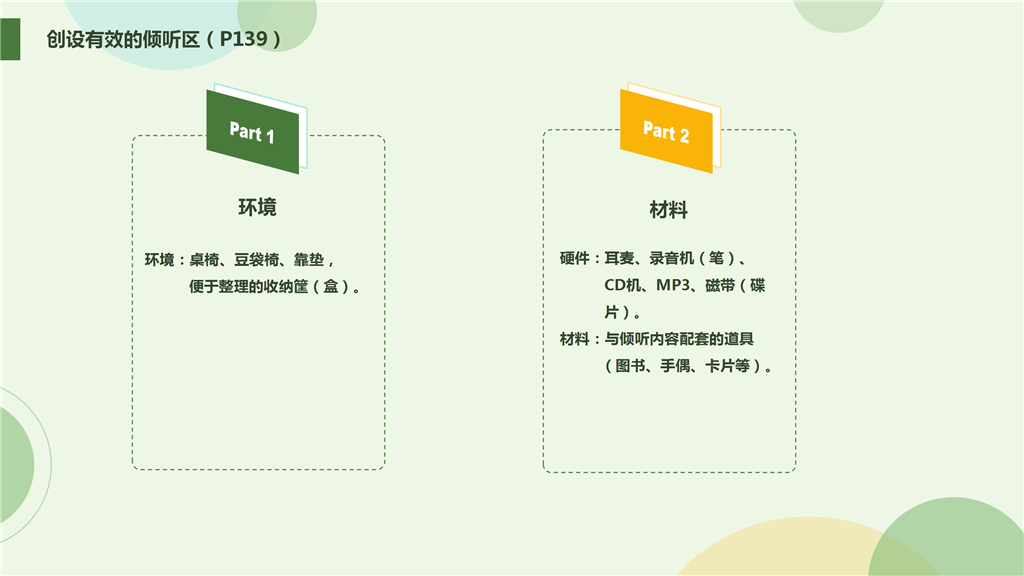 创设有效的倾听区（P139）

Part 1

环境

环境：桌椅、豆袋椅、靠垫，便于整理的收纳筐（盒）。

Part 2

材料

硬件：耳麦、录音机（笔）、CD机、MP3、磁带（碟片）。

材料：与倾听内容配套的道具（图书、手偶、卡片等）。